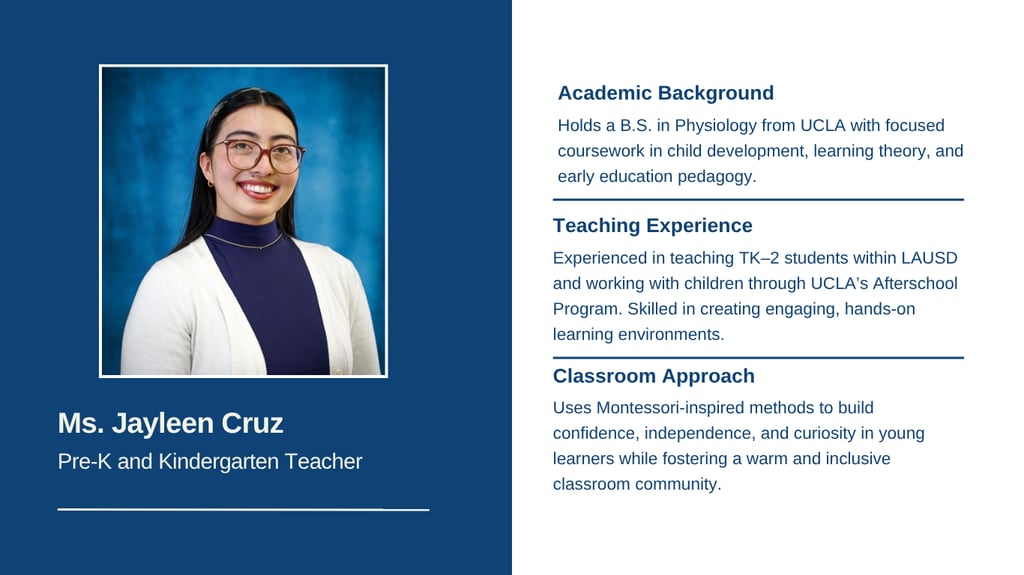 Ms. Jayleen Cruz
Pre-K and Kindergarten Teacher

Academic Background

Holds a B.S. in Physiology from UCLA with focused coursework in child development, learning theory, and early education pedagogy.

Teaching Experience

Experienced in teaching TK–2 students within LAUSD and working with children through UCLA's Afterschool Program. Skilled in creating engaging, hands-on learning environments.

Classroom Approach

Uses Montessori-inspired methods to build confidence, independence, and curiosity in young learners while fostering a warm and inclusive classroom community.